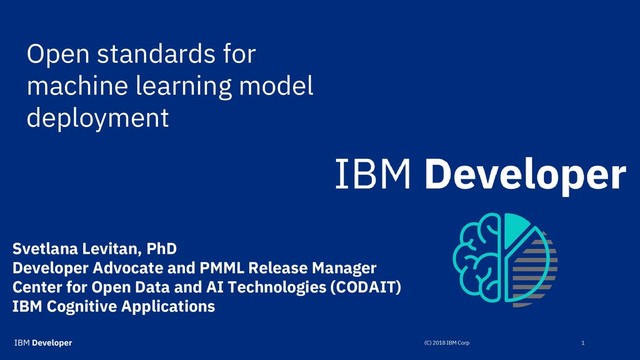 Open standards for machine learning model deployment

IBM Developer

Svetlana Levitan, PhD
Developer Advocate and PMML Release Manager
Center for Open Data and AI Technologies (CODAIT)
IBM Cognitive Applications

IBM Developer

(C) 2018 IBM Corp

1